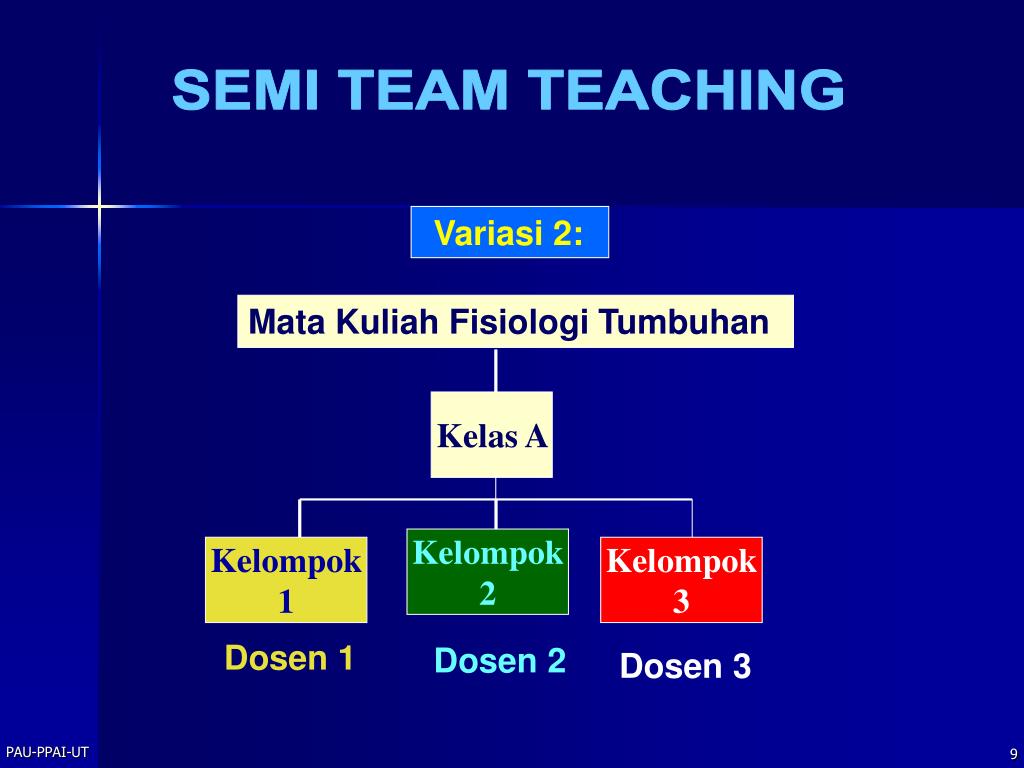 SEMI TEAM TEACHING

Variasi 2:

Mata Kuliah Fisiologi Tumbuhan

Kelas A

Kelompok 1

Kelompok 2

Kelompok 3

Dosen 1

Dosen 2

Dosen 3

PAU-PPAI-UT

9